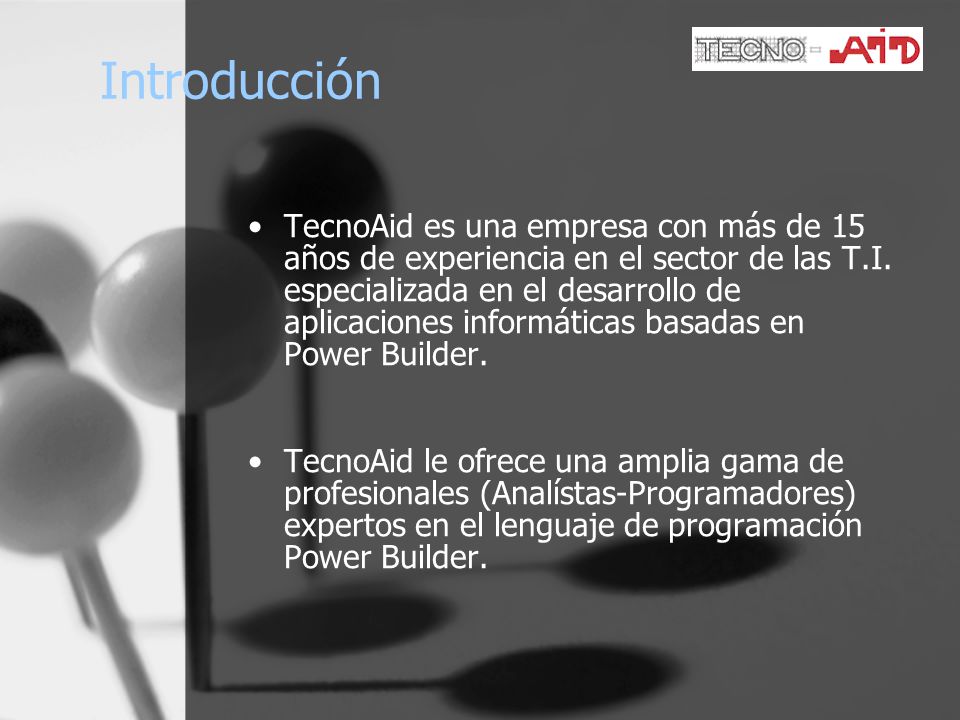 TECNO - AID

Introducción

• TecnoAid es una empresa con más de 15 años de experiencia en el sector de las T.I. especializada en el desarrollo de aplicaciones informáticas basadas en Power Builder.

• TecnoAid le ofrece una amplia gama de profesionales (Analístas-Programadores) expertos en el lenguaje de programación Power Builder.